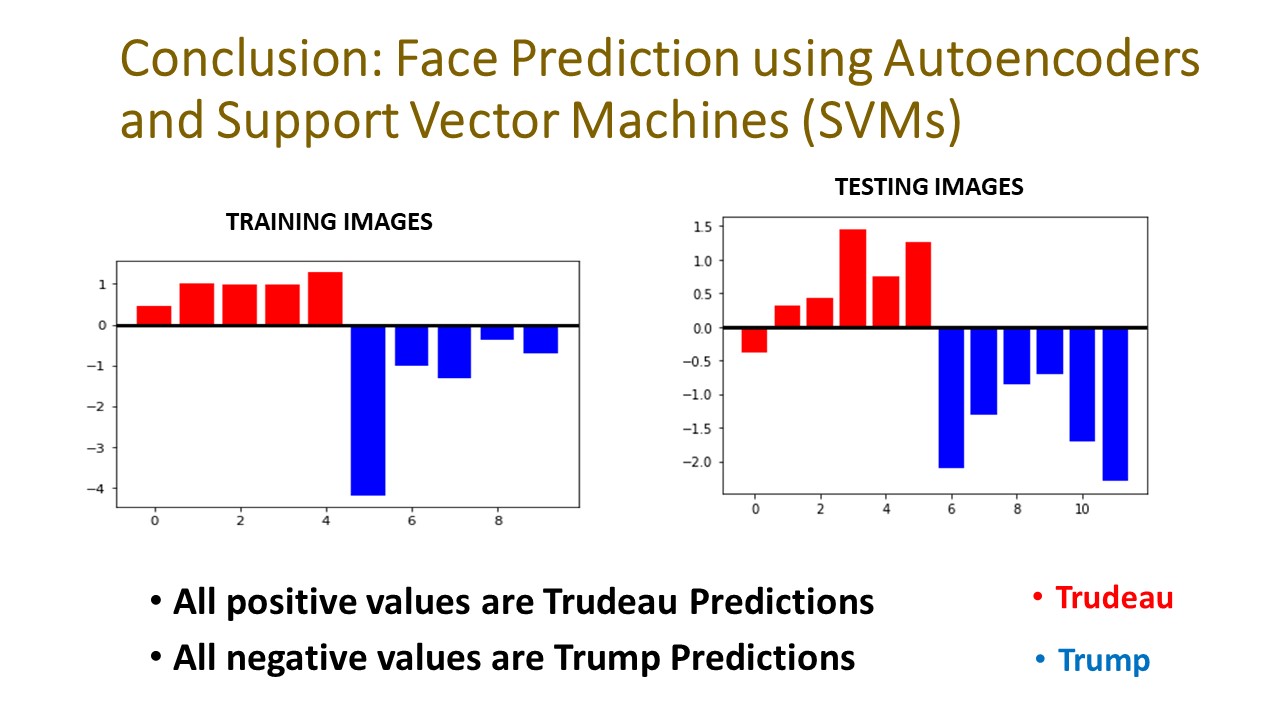 Conclusion: Face Prediction using Autoencoders and Support Vector Machines (SVMs)

TRAINING IMAGES

1
0
−1
−2
−3
−4

0 2 4 6 8

TESTING IMAGES

1.5
1.0
0.5
0.0
−0.5
−1.0
−1.5
−2.0

0 2 4 6 8 10

• All positive values are Trudeau Predictions

• All negative values are Trump Predictions

• Trudeau

• Trump